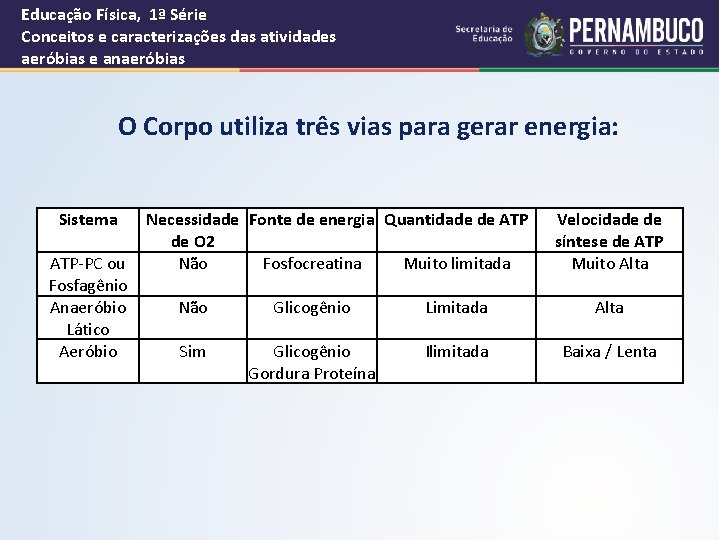 Educação Física, 1ª Série
Conceitos e caracterizações das atividades aeróbias e anaeróbias

Secretaria de Educação

PERNAMBUCO
GOVERNO DO ESTADO

O Corpo utiliza três vias para gerar energia:

| Sistema | Necessidade de O2 | Fonte de energia | Quantidade de ATP | Velocidade de síntese de ATP |
|---|---|---|---|---|
| ATP-PC ou Fosfagênio | Não | Fosfocreatina | Muito limitada | Muito Alta |
| Anaeróbio Lático | Não | Glicogênio | Limitada | Alta |
| Aeróbio | Sim | Glicogênio Gordura Proteína | Ilimitada | Baixa / Lenta |